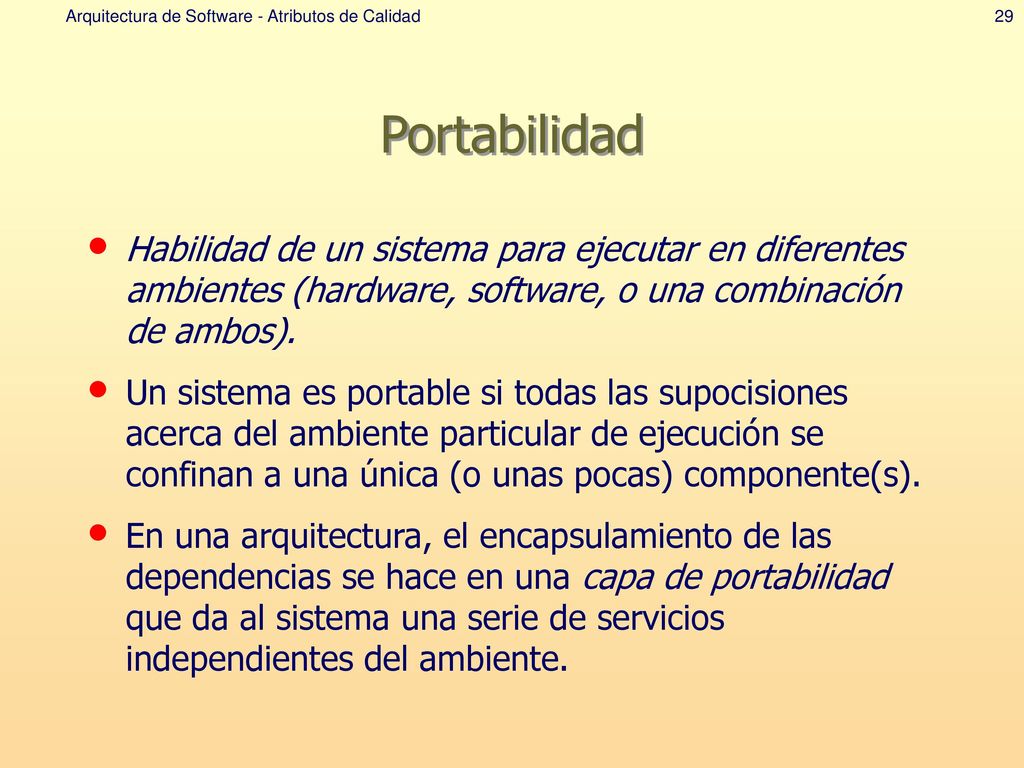 Arquitectura de Software - Atributos de Calidad

29

Portabilidad

• Habilidad de un sistema para ejecutar en diferentes ambientes (hardware, software, o una combinación de ambos).

• Un sistema es portable si todas las supocisiones acerca del ambiente particular de ejecución se confinan a una única (o unas pocas) componente(s).

• En una arquitectura, el encapsulamiento de las dependencias se hace en una capa de portabilidad que da al sistema una serie de servicios independientes del ambiente.